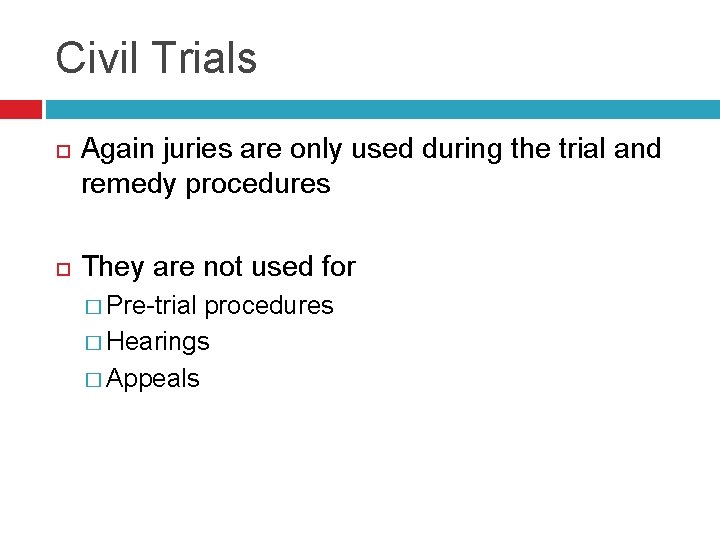 Civil Trials

Again juries are only used during the trial and remedy procedures

They are not used for
Pre-trial procedures
Hearings
Appeals